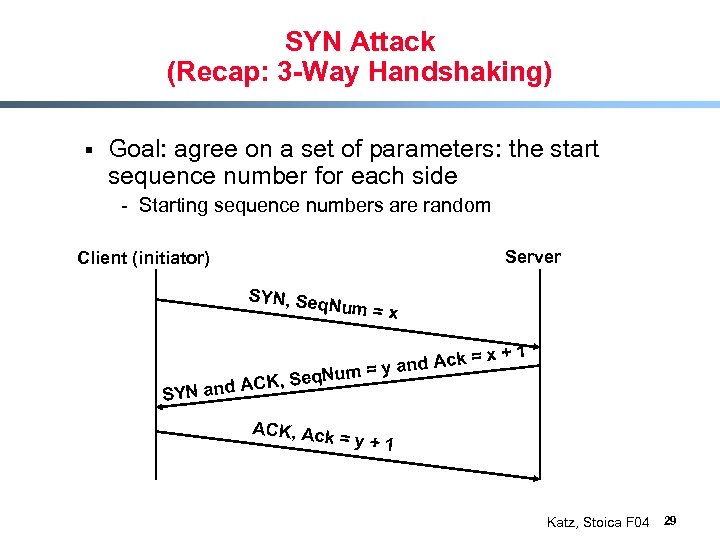 SYN Attack
(Recap: 3-Way Handshaking)

▪ Goal: agree on a set of parameters: the start sequence number for each side
- Starting sequence numbers are random

Client (initiator)

Server

SYN, SeqNum = x

SYN and ACK, SeqNum = y and Ack = x + 1

ACK, Ack = y + 1

Katz, Stoica F04 29